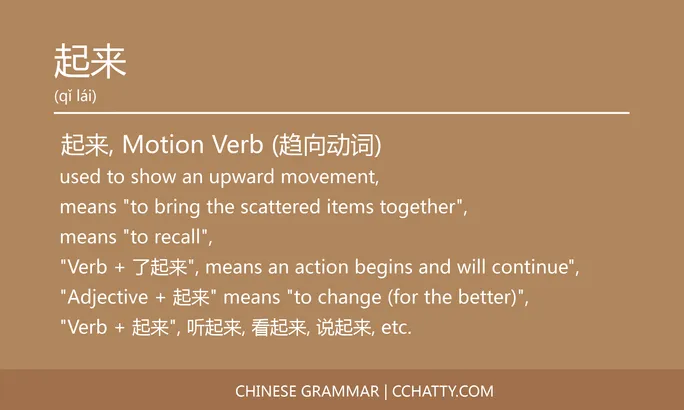 起来
(qǐ lái)

起来, Motion Verb (趋向动词)
used to show an upward movement,
means "to bring the scattered items together",
means "to recall",
"Verb + 了起来", means an action begins and will continue",
"Adjective + 起来" means "to change (for the better)",
"Verb + 起来", 听起来, 看起来, 说起来, etc.

CHINESE GRAMMAR | CCHATTY.COM